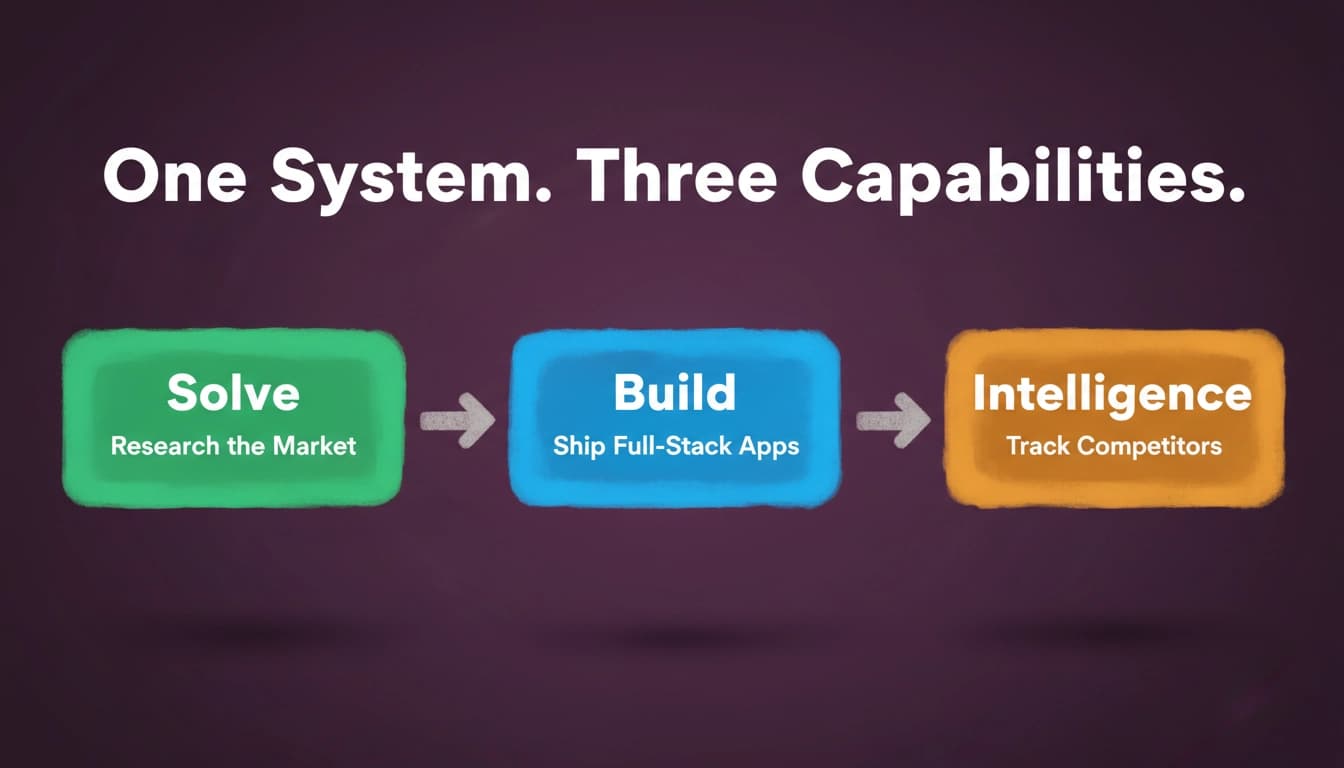 One System. Three Capabilities.

Solve
Research the Market

Build
Ship Full-Stack Apps

Intelligence
Track Competitors